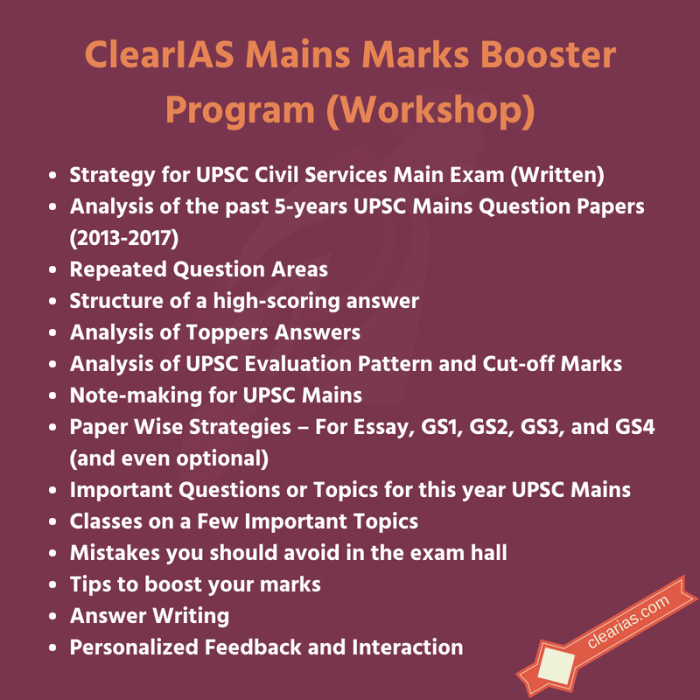 ClearIAS Mains Marks Booster Program (Workshop)

- Strategy for UPSC Civil Services Main Exam (Written)
- Analysis of the past 5-years UPSC Mains Question Papers (2013-2017)
- Repeated Question Areas
- Structure of a high-scoring answer
- Analysis of Toppers Answers
- Analysis of UPSC Evaluation Pattern and Cut-off Marks
- Note-making for UPSC Mains
- Paper Wise Strategies – For Essay, GS1, GS2, GS3, and GS4 (and even optional)
- Important Questions or Topics for this year UPSC Mains
- Classes on a Few Important Topics
- Mistakes you should avoid in the exam hall
- Tips to boost your marks
- Answer Writing
- Personalized Feedback and Interaction

clearias.com